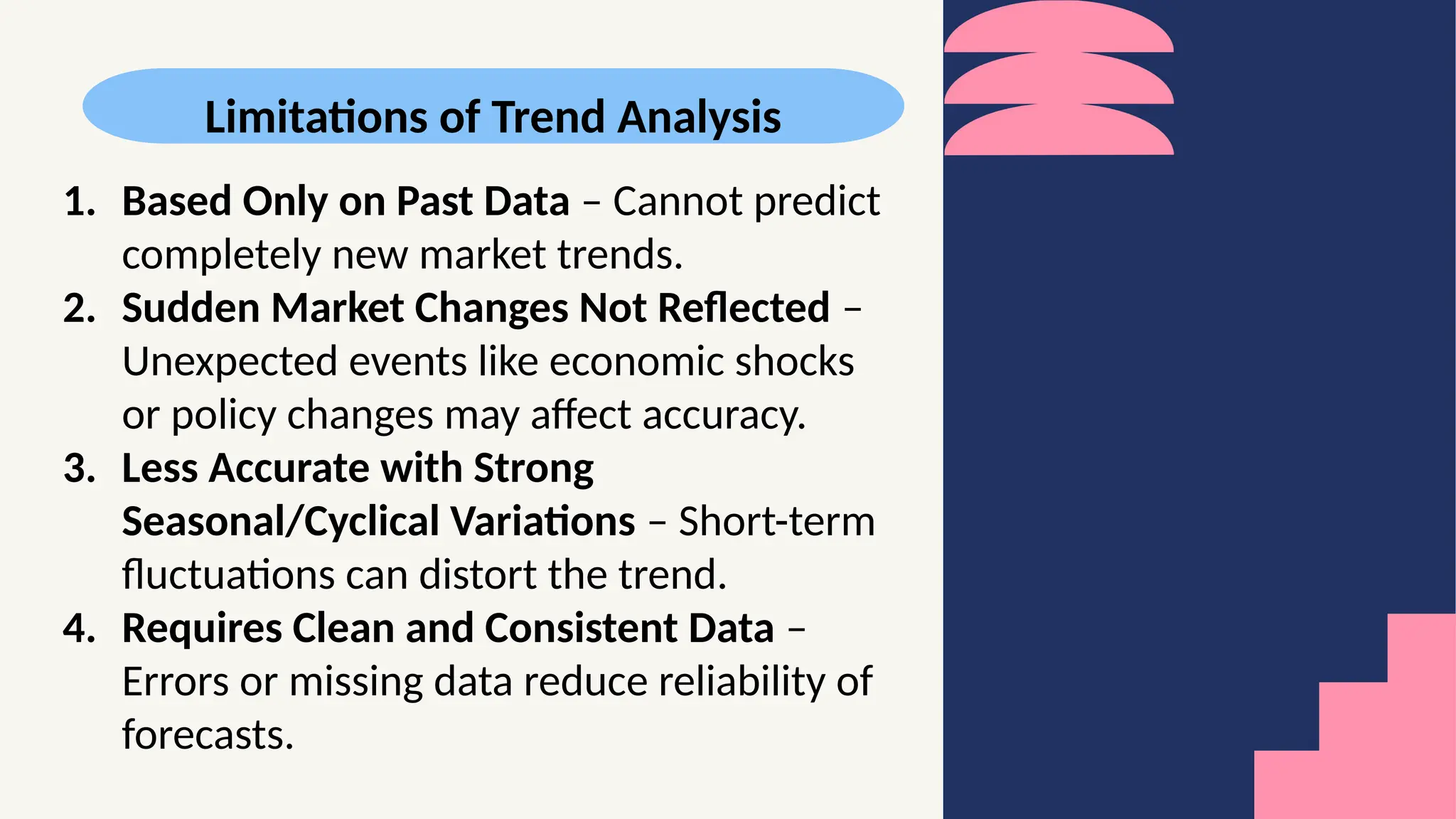 Limitations of Trend Analysis

1. Based Only on Past Data – Cannot predict completely new market trends.
2. Sudden Market Changes Not Reflected – Unexpected events like economic shocks or policy changes may affect accuracy.
3. Less Accurate with Strong Seasonal/Cyclical Variations – Short-term fluctuations can distort the trend.
4. Requires Clean and Consistent Data – Errors or missing data reduce reliability of forecasts.